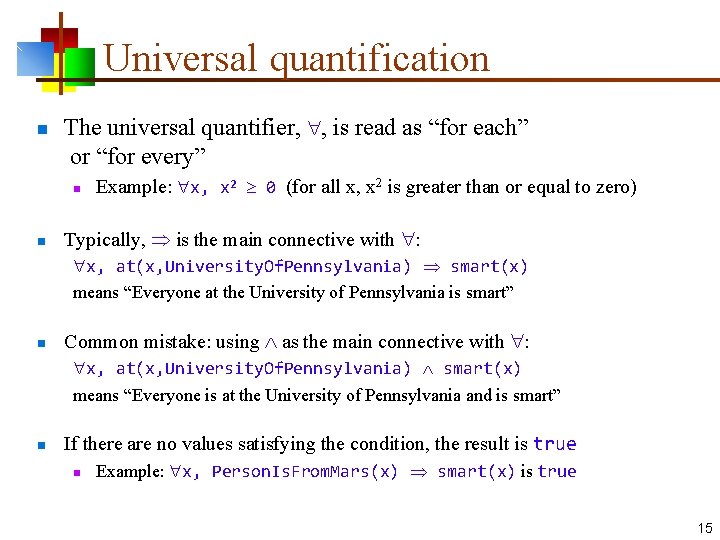 Universal quantification

The universal quantifier, $\forall$, is read as "for each" or "for every"

Example: $\forall x, x^2 \geq 0$ (for all x, $x^2$ is greater than or equal to zero)

Typically, $\Rightarrow$ is the main connective with $\forall$:

$\forall$x, at(x,UniversityOfPennsylvania) $\Rightarrow$ smart(x)

means "Everyone at the University of Pennsylvania is smart"

Common mistake: using $\wedge$ as the main connective with $\forall$:

$\forall$x, at(x,UniversityOfPennsylvania) $\wedge$ smart(x)

means "Everyone is at the University of Pennsylvania and is smart"

If there are no values satisfying the condition, the result is true

Example: $\forall$x, PersonIsFromMars(x) $\Rightarrow$ smart(x) is true

15